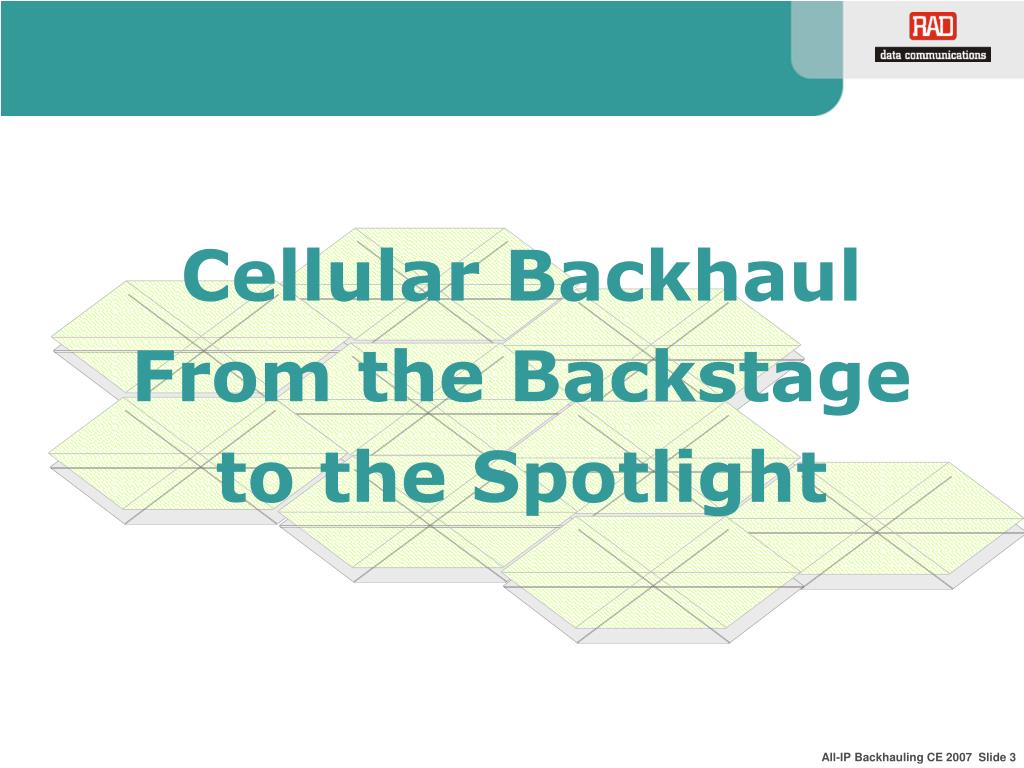 RAD
data communications

Cellular Backhaul
From the Backstage
to the Spotlight

All-IP Backhauling CE 2007 Slide 3